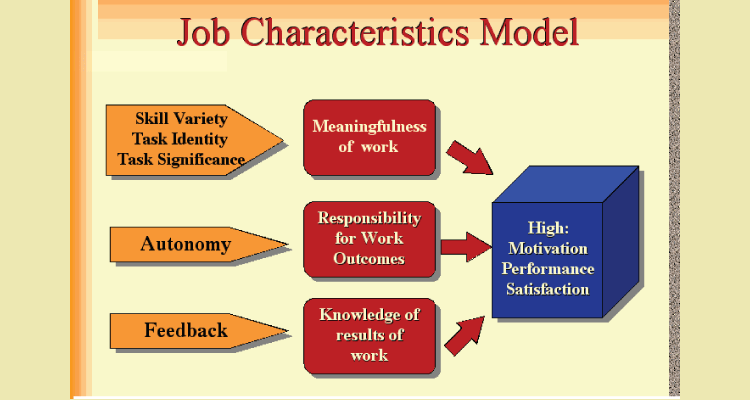 Job Characteristics Model

Skill Variety
Task Identity
Task Significance

Meaningfulness of work

Autonomy

Responsibility for Work Outcomes

Feedback

Knowledge of results of work

High:
Motivation
Performance
Satisfaction